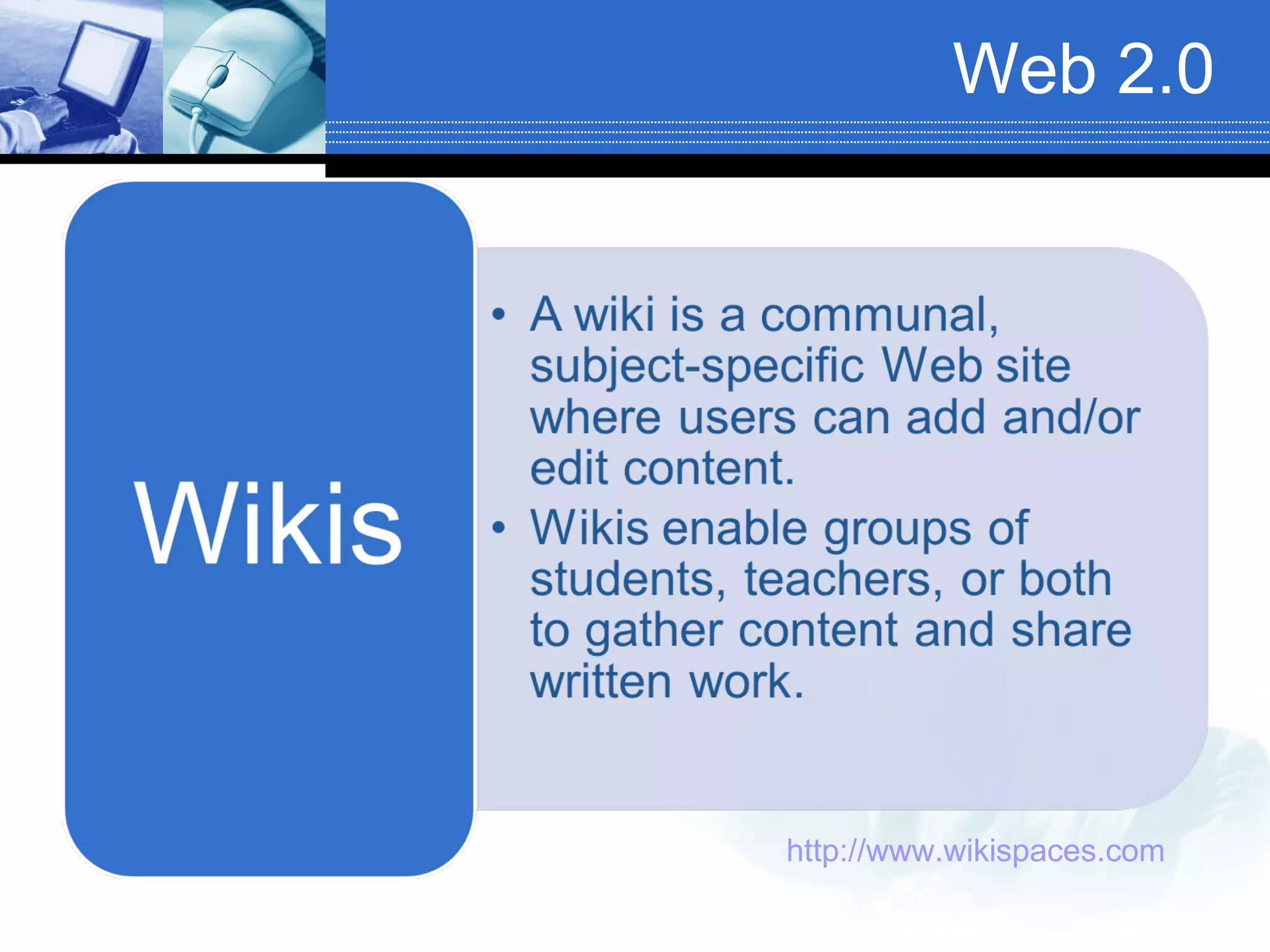 Web 2.0

Wikis

• A wiki is a communal, subject-specific Web site where users can add and/or edit content.
• Wikis enable groups of students, teachers, or both to gather content and share written work.

http://www.wikispaces.com